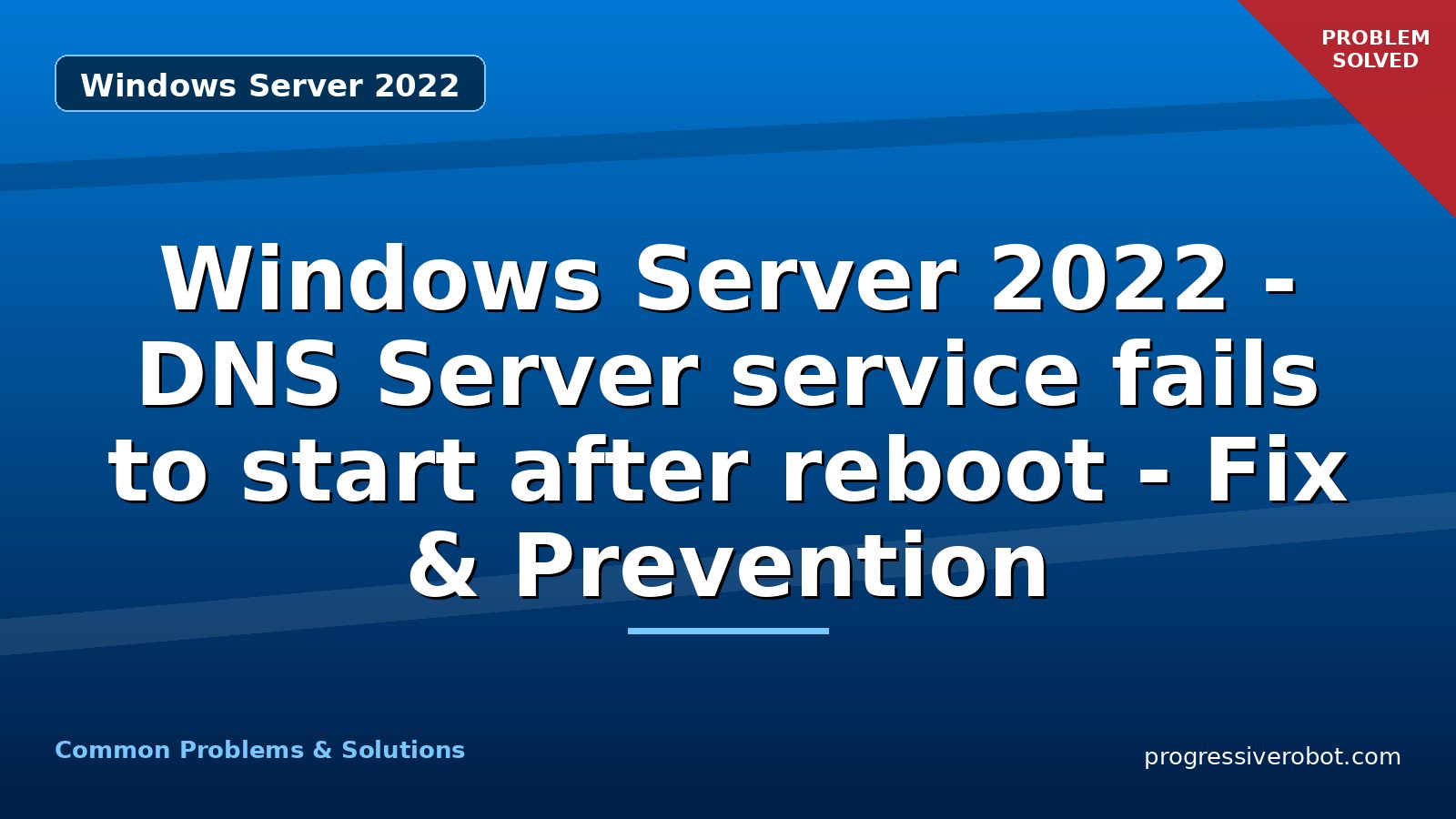 Windows Server 2022

PROBLEM SOLVED

Windows Server 2022 - DNS Server service fails to start after reboot - Fix & Prevention

Common Problems & Solutions

progressiverobot.com